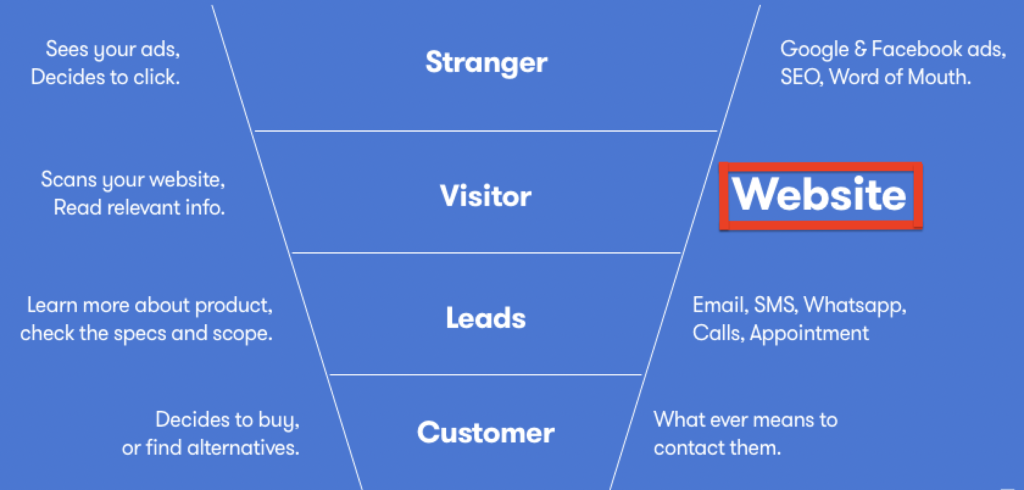 Sees your ads,
Decides to click.

Stranger

Google & Facebook ads,
SEO, Word of Mouth.

Scans your website,
Read relevant info.

Visitor

Website

Learn more about product,
check the specs and scope.

Leads

Email, SMS, Whatsapp,
Calls, Appointment

Decides to buy,
or find alternatives.

Customer

What ever means to
contact them.